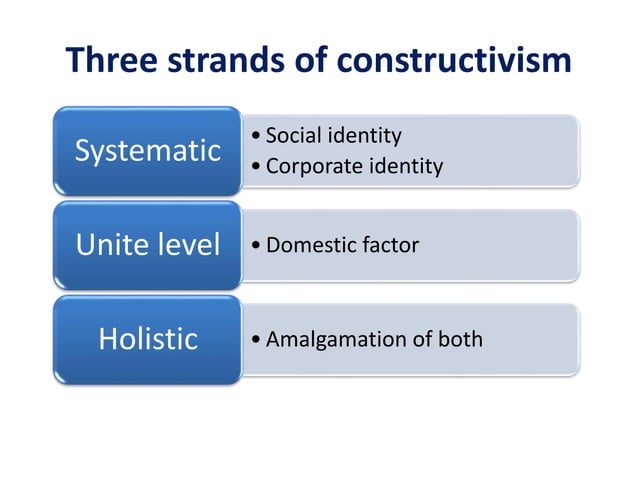 Three strands of constructivism

Systematic
• Social identity
• Corporate identity

Unite level
• Domestic factor

Holistic
• Amalgamation of both